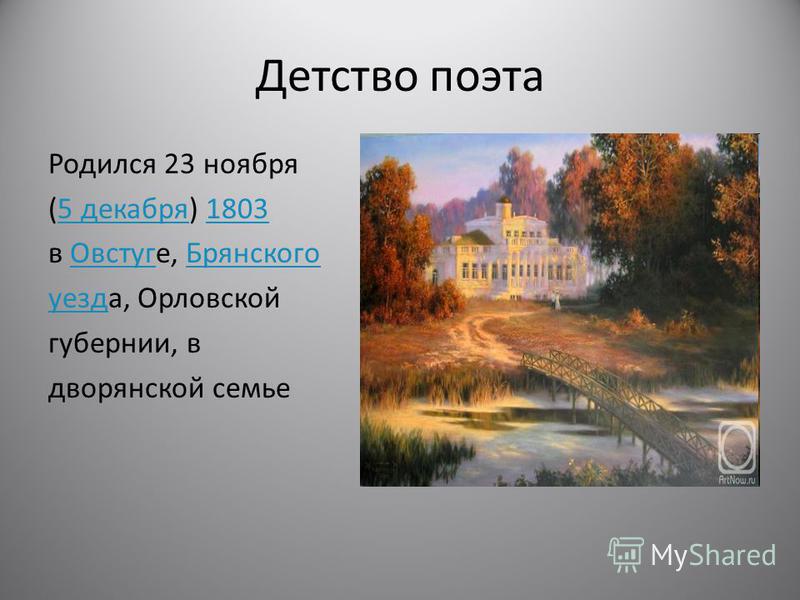 Детство поэта

Родился 23 ноября (5 декабря) 1803 в Овстуге, Брянского уезда, Орловской губернии, в дворянской семье

ArtNow.ru

MyShared